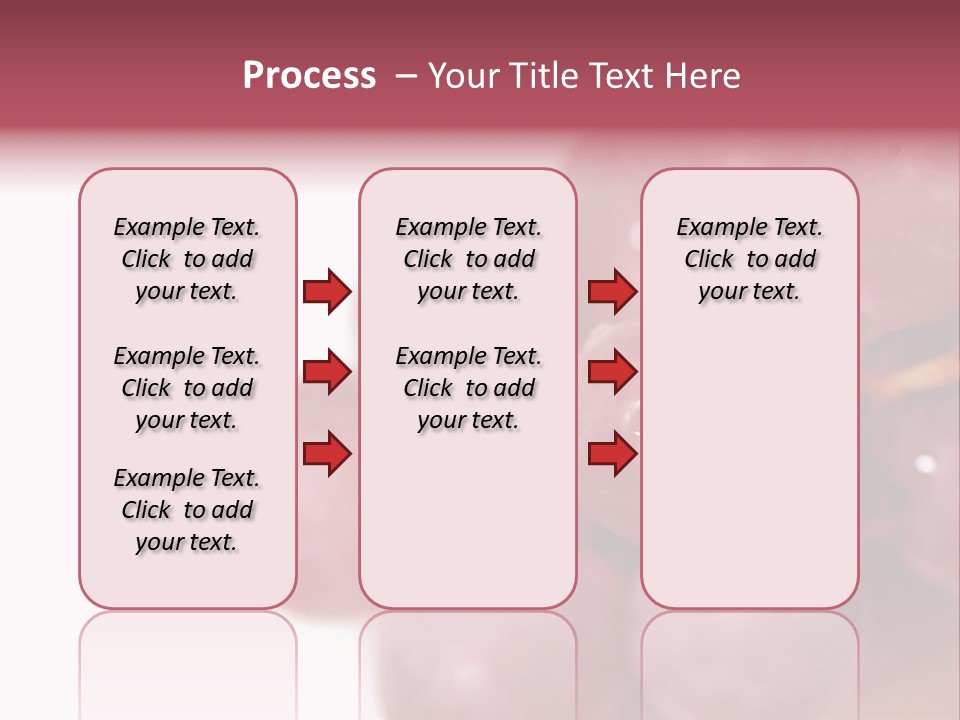 Process – Your Title Text Here

Example Text. Click to add your text.

Example Text. Click to add your text.

Example Text. Click to add your text.

Example Text. Click to add your text.

Example Text. Click to add your text.

Example Text. Click to add your text.